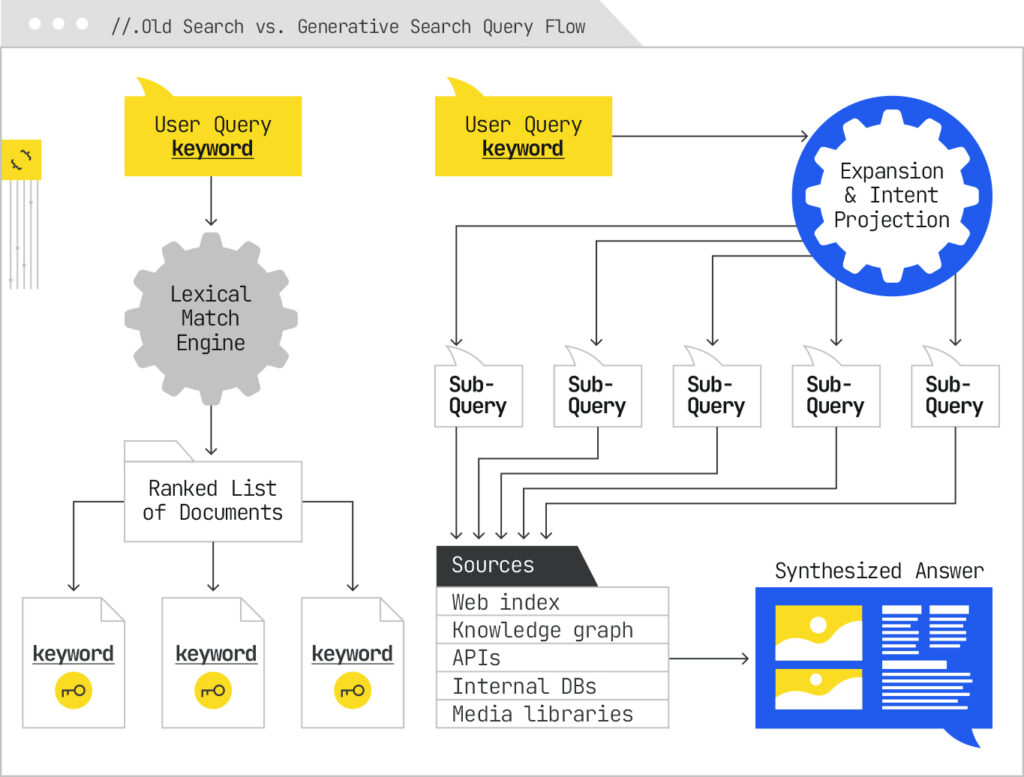 //.Old Search vs. Generative Search Query Flow

User Query
keyword

Lexical Match Engine

Ranked List of Documents

keyword

keyword

keyword

User Query
keyword

Expansion & Intent Projection

Sub-Query

Sub-Query

Sub-Query

Sub-Query

Sub-Query

Sources
Web index
Knowledge graph
APIs
Internal DBs
Media libraries

Synthesized Answer